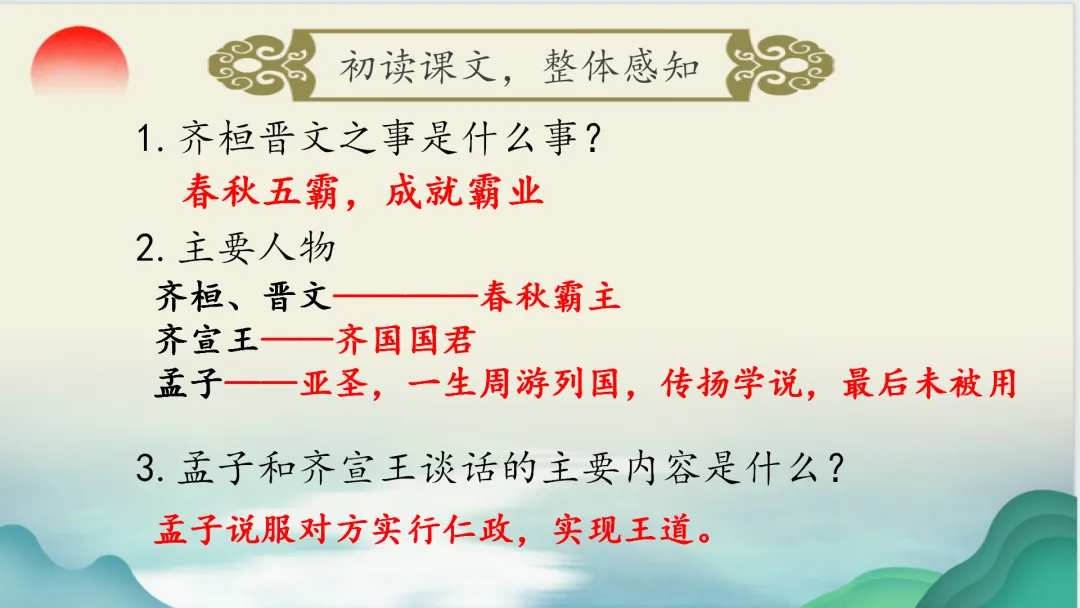 初读课文，整体感知

1. 齐桓晋文之事是什么事？

春秋五霸，成就霸业

2. 主要人物

齐桓、晋文————春秋霸主

齐宣王——齐国国君

孟子——亚圣，一生周游列国，传扬学说，最后未被用

3. 孟子和齐宣王谈话的主要内容是什么？

孟子说服对方实行仁政，实现王道。